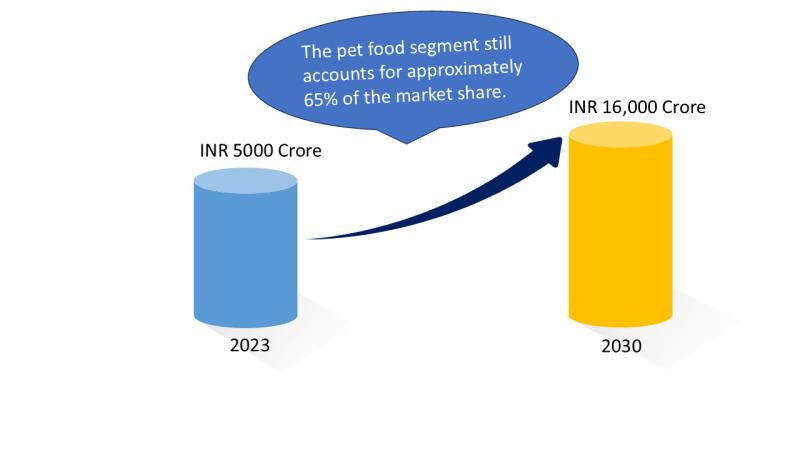 The pet food segment still accounts for approximately 65% of the market share.

INR 5000 Crore

INR 16,000 Crore

2023

2030